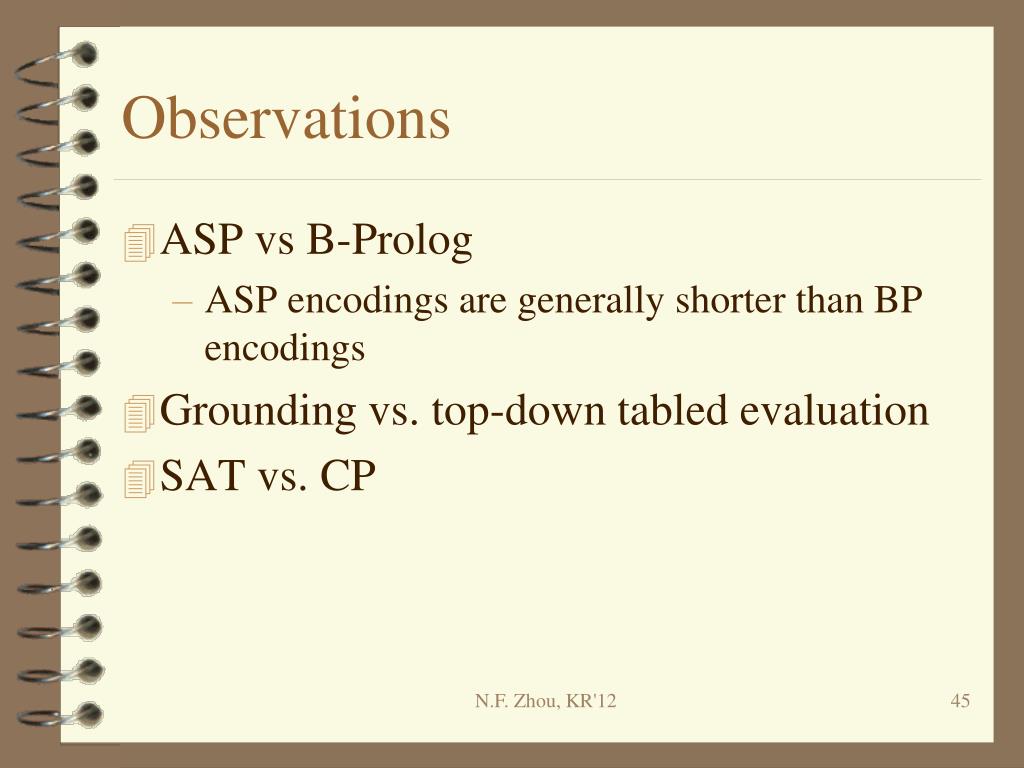 Observations

ASP vs B-Prolog

– ASP encodings are generally shorter than BP encodings

Grounding vs. top-down tabled evaluation

SAT vs. CP

N.F. Zhou, KR'12

45